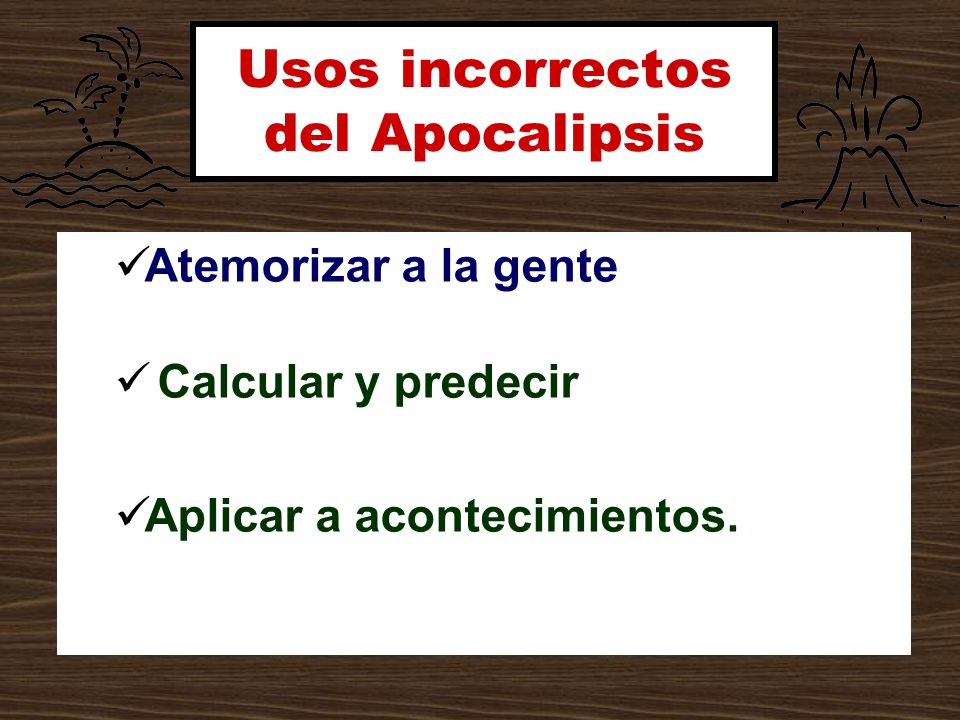 Usos incorrectos del Apocalipsis

✓Atemorizar a la gente

✓ Calcular y predecir

✓Aplicar a acontecimientos.